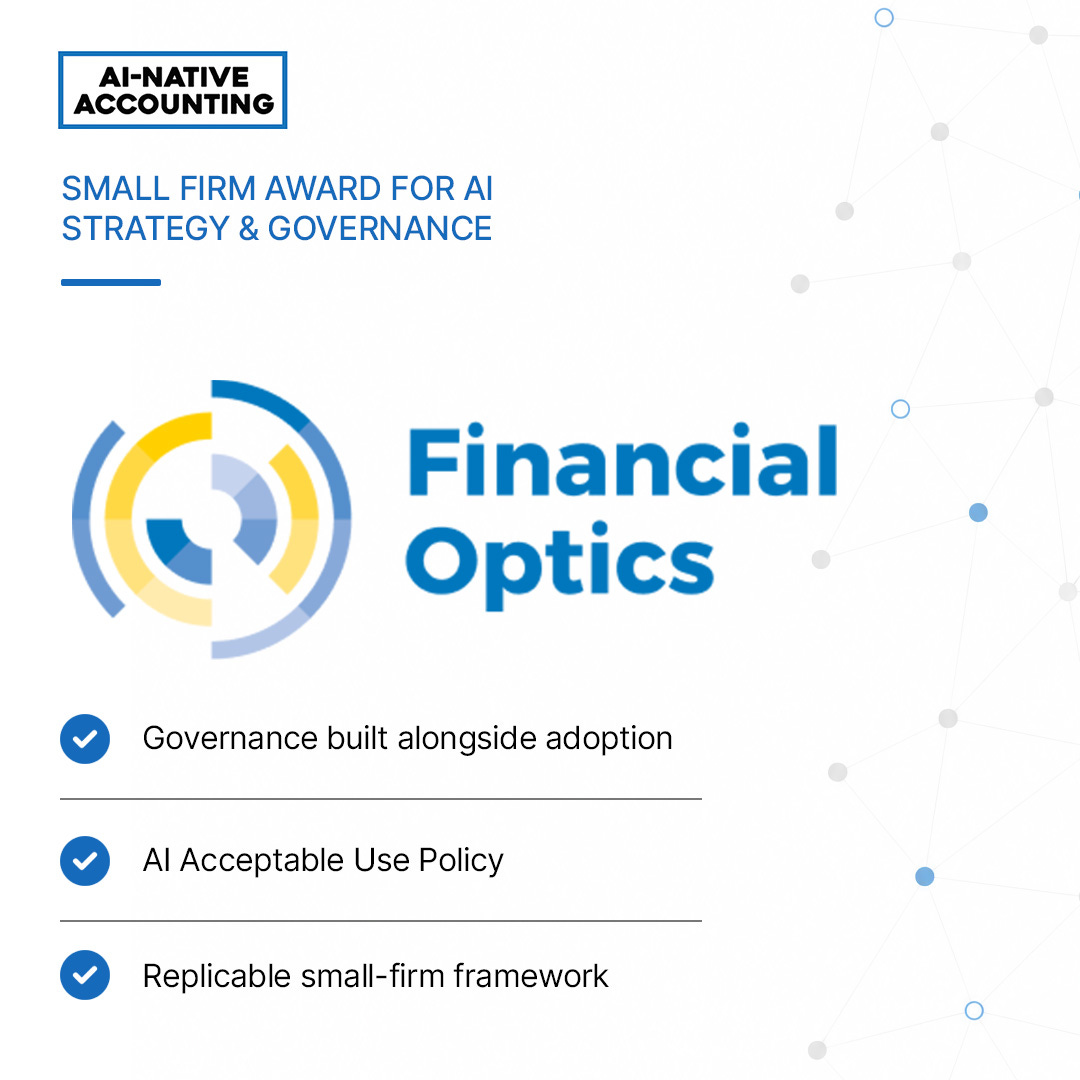 AI-NATIVE ACCOUNTING

SMALL FIRM AWARD FOR AI STRATEGY & GOVERNANCE

Financial Optics

Governance built alongside adoption

AI Acceptable Use Policy

Replicable small-firm framework